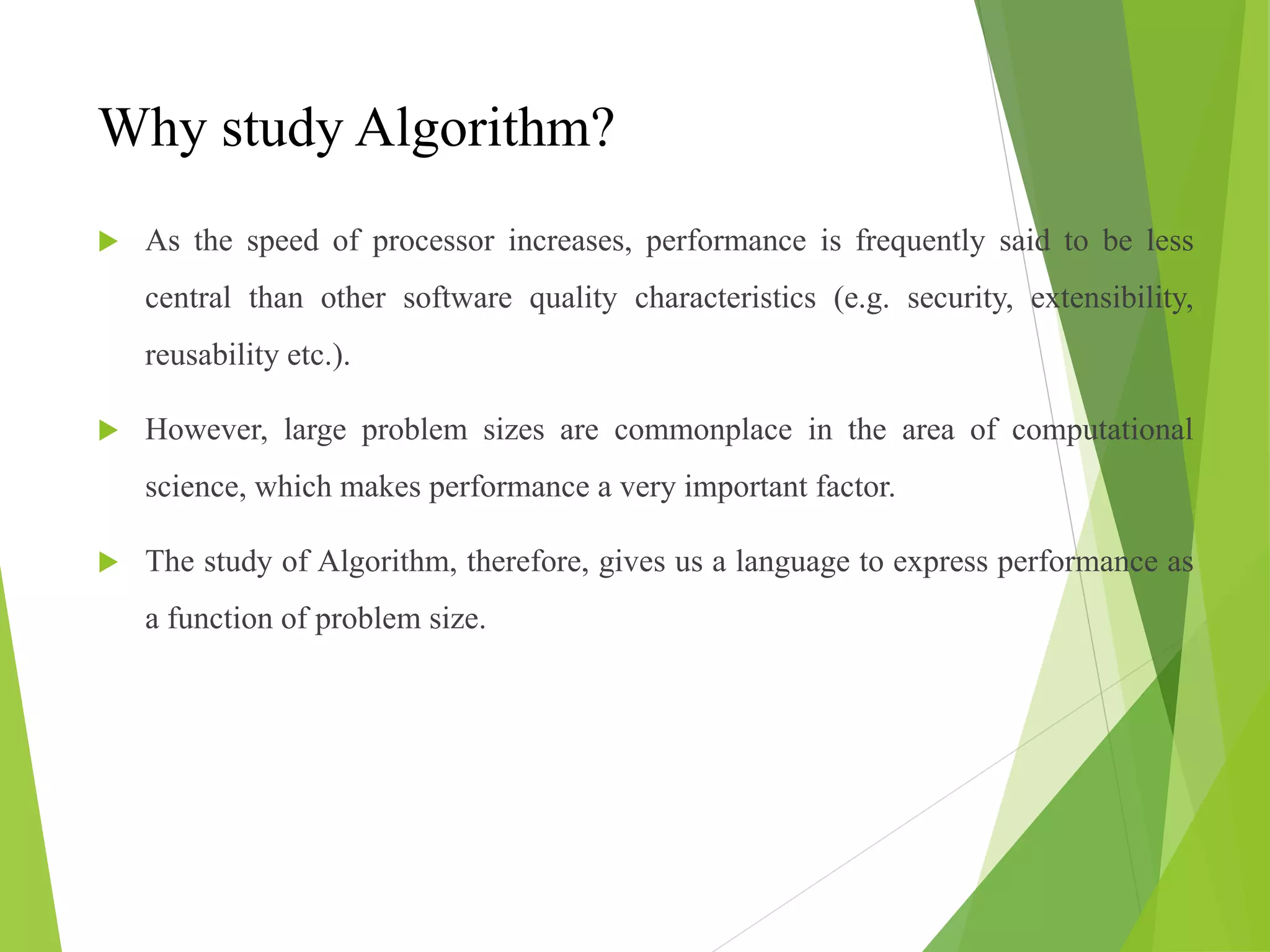 Why study Algorithm?

As the speed of processor increases, performance is frequently said to be less central than other software quality characteristics (e.g. security, extensibility, reusability etc.).

However, large problem sizes are commonplace in the area of computational science, which makes performance a very important factor.

The study of Algorithm, therefore, gives us a language to express performance as a function of problem size.